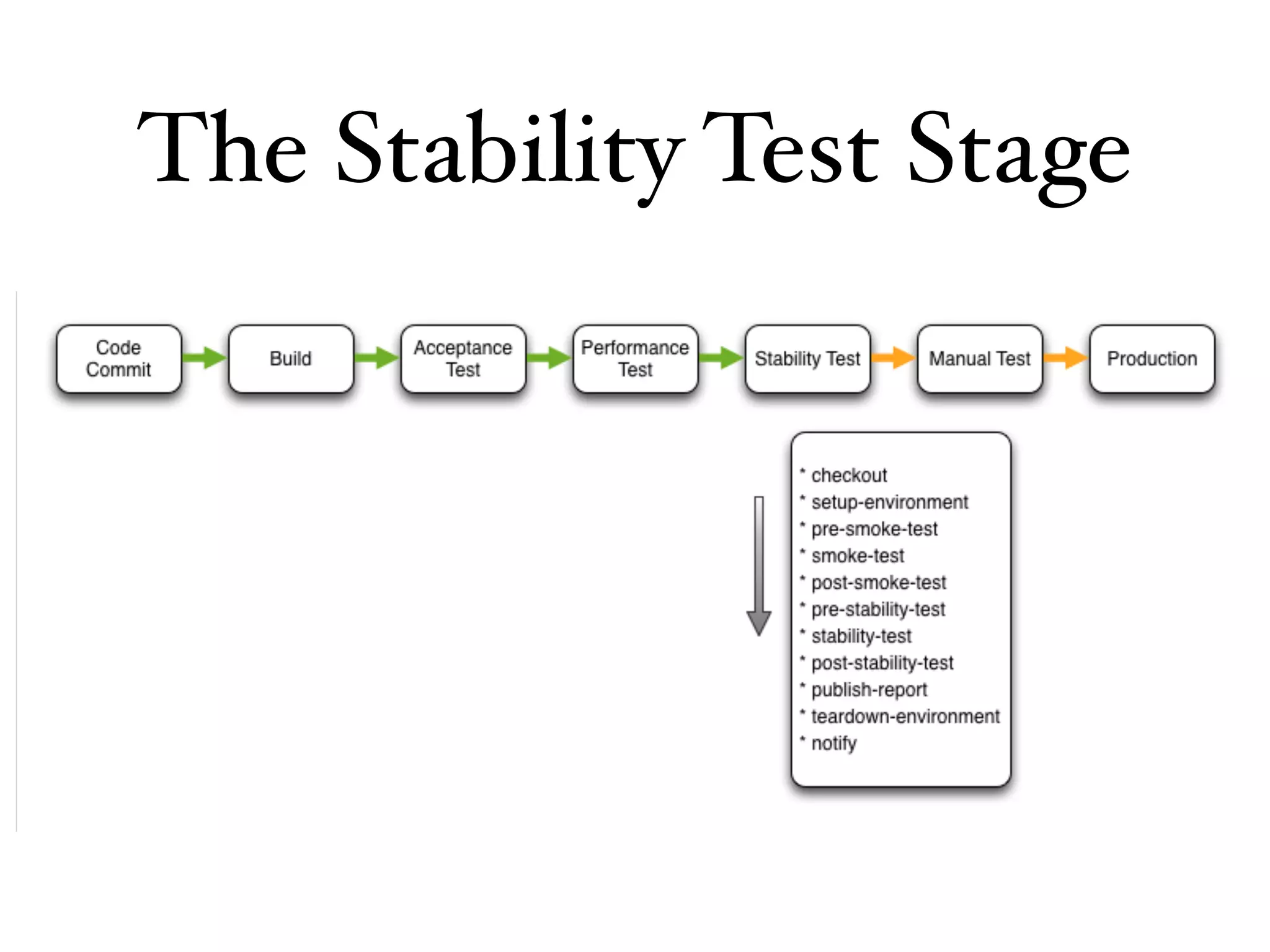 The Stability Test Stage

Code Commit

Build

Acceptance Test

Performance Test

Stability Test

Manual Test

Production

* checkout
* setup-environment
* pre-smoke-test
* smoke-test
* post-smoke-test
* pre-stability-test
* stability-test
* post-stability-test
* publish-report
* teardown-environment
* notify